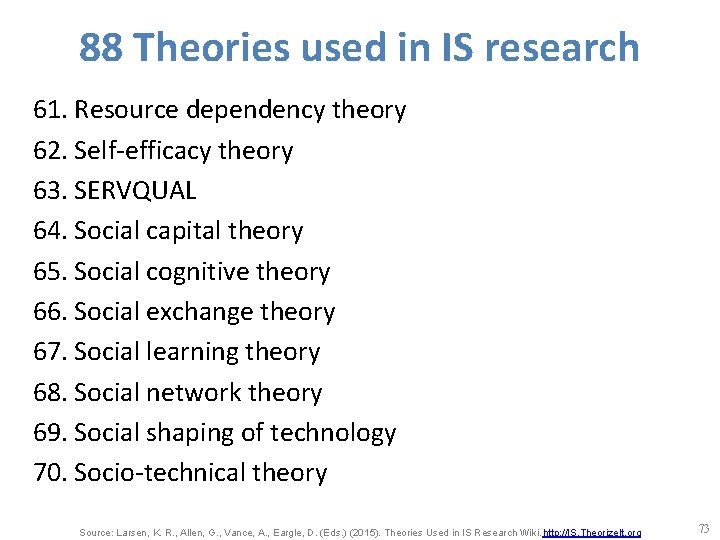 88 Theories used in IS research

61. Resource dependency theory
62. Self-efficacy theory
63. SERVQUAL
64. Social capital theory
65. Social cognitive theory
66. Social exchange theory
67. Social learning theory
68. Social network theory
69. Social shaping of technology
70. Socio-technical theory

Source: Larsen, K. R., Allen, G., Vance, A., Eargle, D. (Eds.) (2015). Theories Used in IS Research Wiki. http://IS.TheorizeIt.org

73